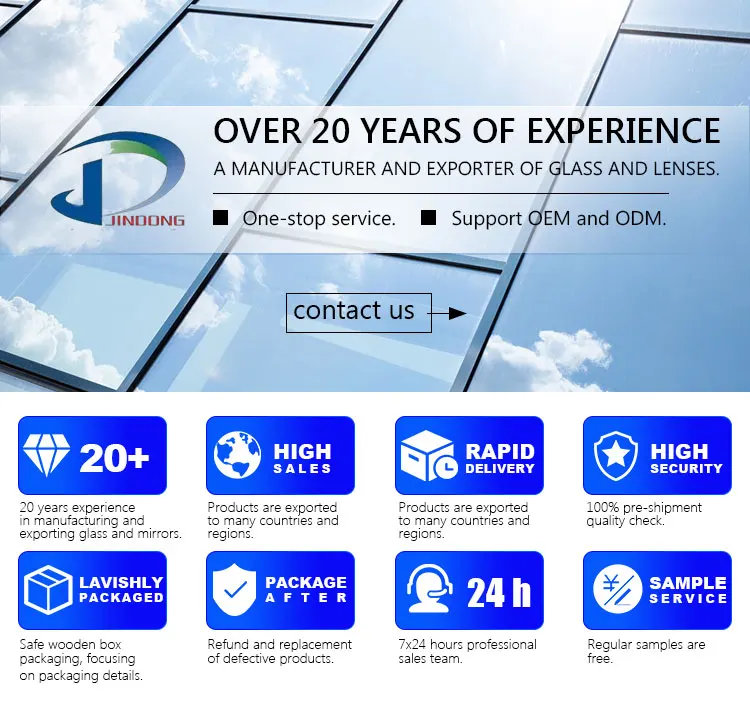 JINDONG

OVER 20 YEARS OF EXPERIENCE

A MANUFACTURER AND EXPORTER OF GLASS AND LENSES.

One-stop service. Support OEM and ODM.

contact us

20+

20 years experience in manufacturing and exporting glass and mirrors.

HIGH SALES

Products are exported to many countries and regions.

RAPID DELIVERY

Products are exported to many countries and regions.

HIGH SECURITY

100% pre-shipment quality check.

LAVISHLY PACKAGED

Safe wooden box packaging, focusing on packaging details.

PACKAGE AFTER

Refund and replacement of defective products.

24 h

7x24 hours professional sales team.

SAMPLE SERVICE

Regular samples are free.